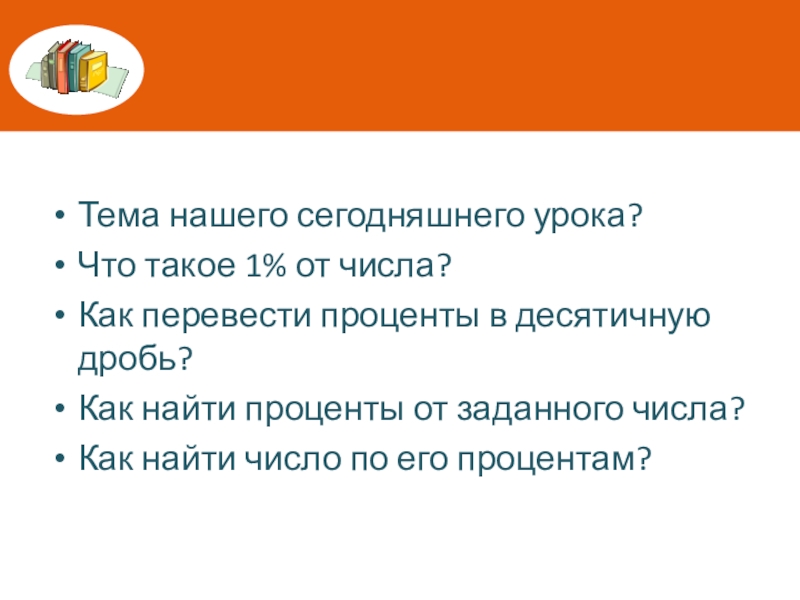 • Тема нашего сегодняшнего урока?
• Что такое 1% от числа?
• Как перевести проценты в десятичную дробь?
• Как найти проценты от заданного числа?
• Как найти число по его процентам?